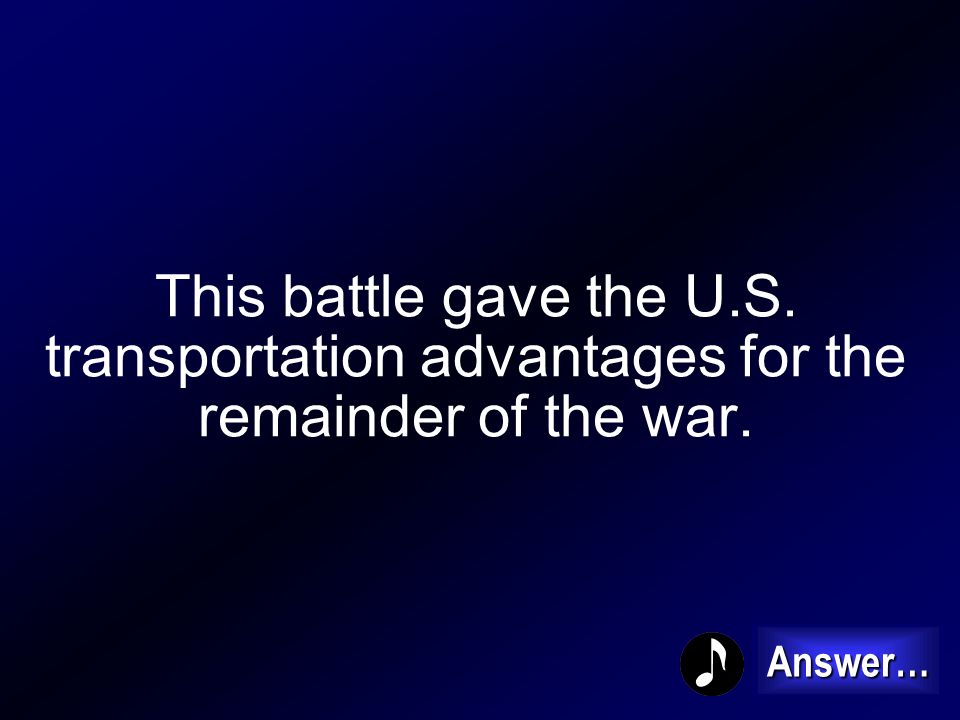 This battle gave the U.S. transportation advantages for the remainder of the war.

Answer…